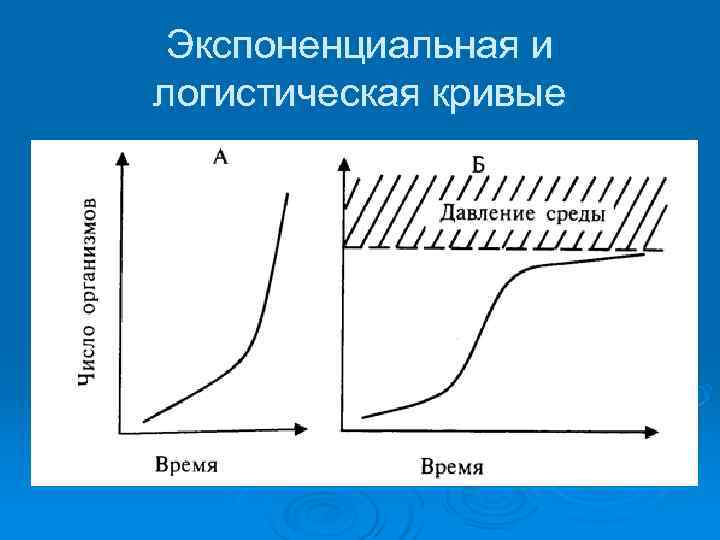 Экспоненциальная и логистическая кривые

А

Число организмов

Время

Б

Давление среды

Время